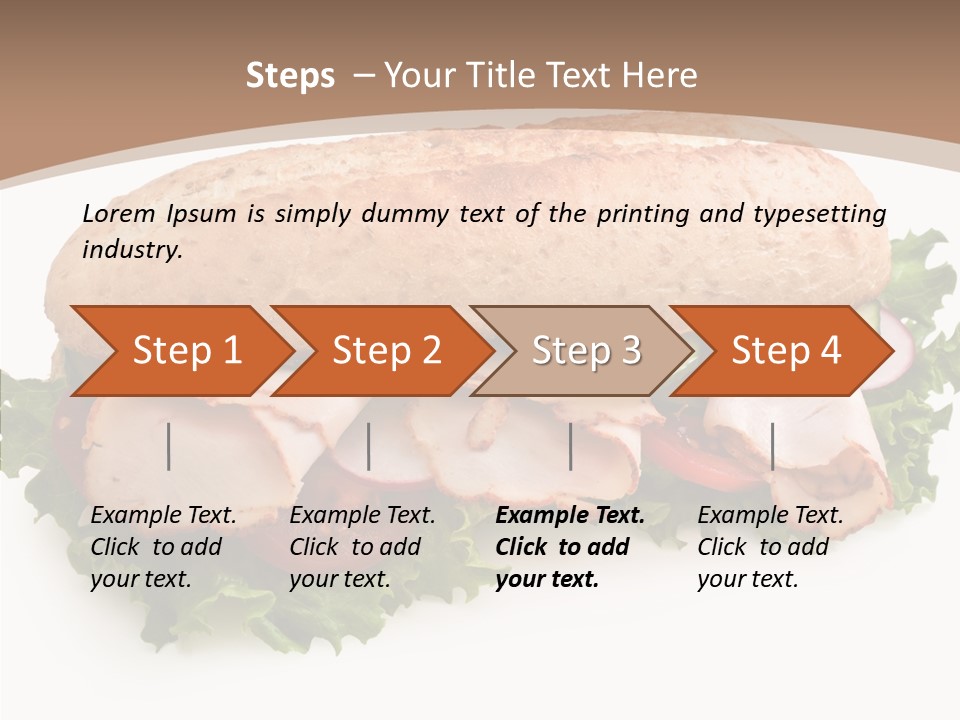 Steps – Your Title Text Here

Lorem Ipsum is simply dummy text of the printing and typesetting industry.

Step 1

Step 2

Step 3

Step 4

Example Text. Click to add your text.

Example Text. Click to add your text.

Example Text. Click to add your text.

Example Text. Click to add your text.